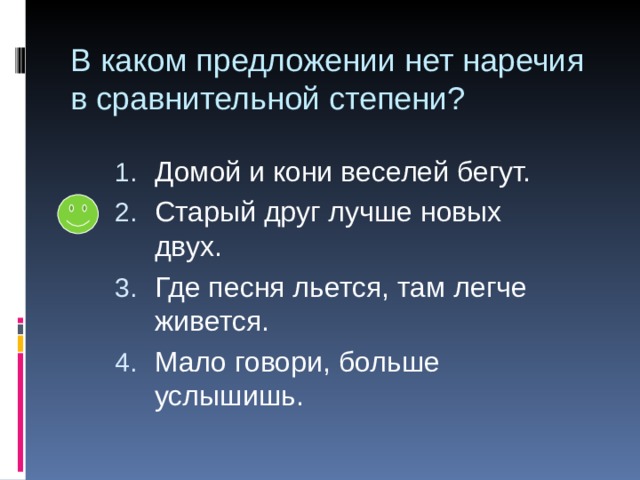 В каком предложении нет наречия в сравнительной степени?

1. Домой и кони веселей бегут.
2. Старый друг лучше новых двух.
3. Где песня льется, там легче живется.
4. Мало говори, больше услышишь.